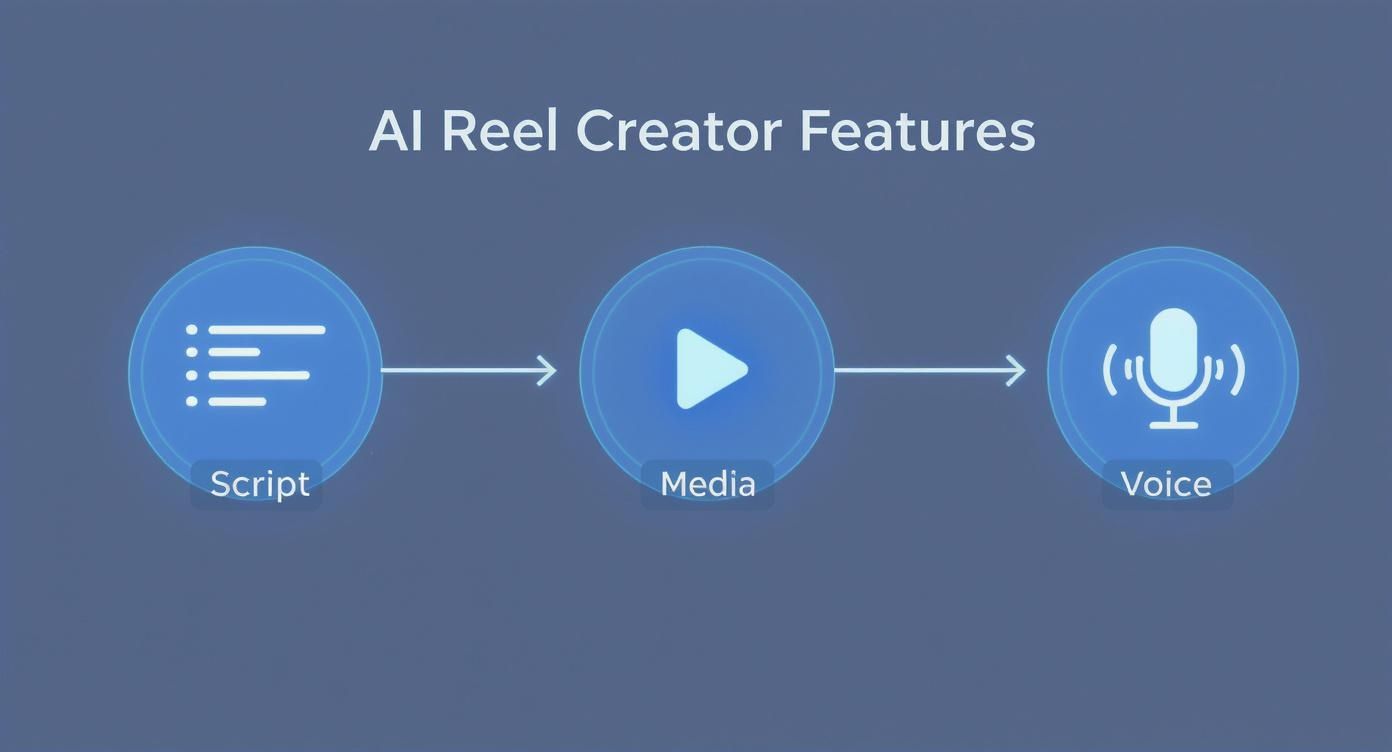 AI Reel Creator Features

Script

Media

Voice